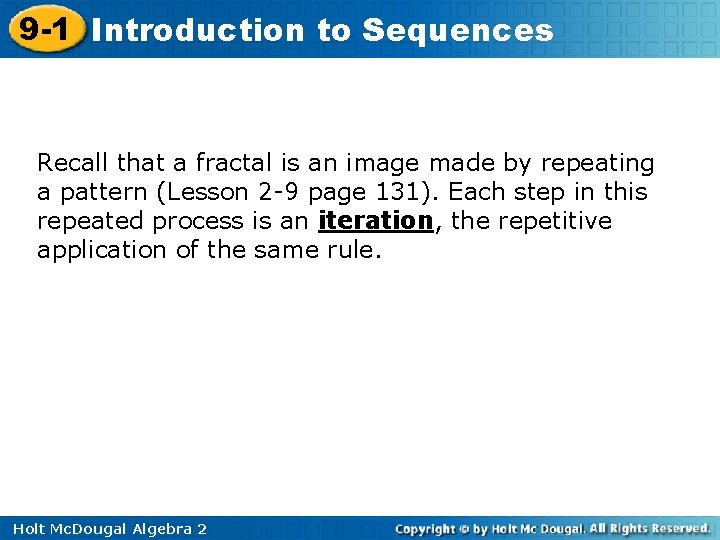 9-1 Introduction to Sequences

Recall that a fractal is an image made by repeating a pattern (Lesson 2-9 page 131). Each step in this repeated process is an iteration, the repetitive application of the same rule.

Holt McDougal Algebra 2

Copyright © by Holt Mc Dougal. All Rights Reserved.